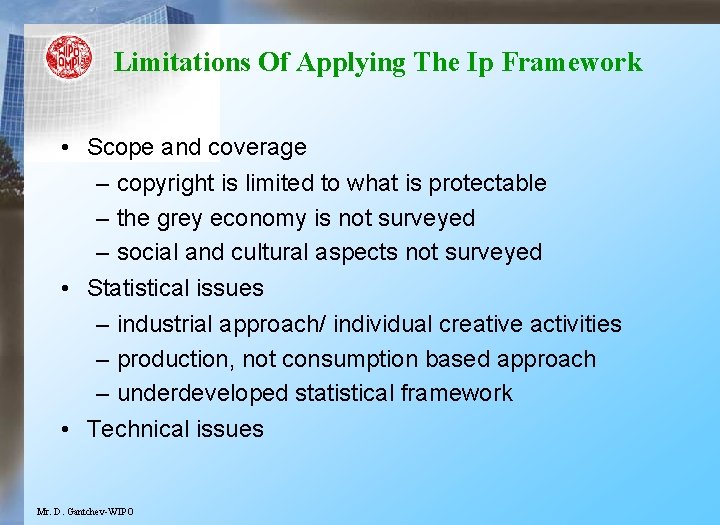 WIPO OMPI

Limitations Of Applying The Ip Framework

• Scope and coverage
– copyright is limited to what is protectable
– the grey economy is not surveyed
– social and cultural aspects not surveyed
• Statistical issues
– industrial approach/ individual creative activities
– production, not consumption based approach
– underdeveloped statistical framework
• Technical issues

Mr. D. Gantchev-WIPO